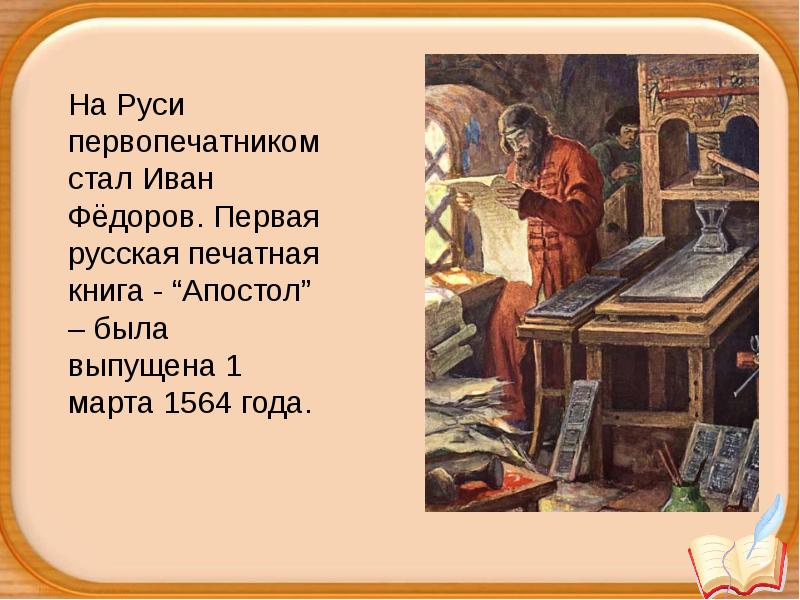 На Руси первопечатником стал Иван Фёдоров. Первая русская печатная книга - “Апостол” – была выпущена 1 марта 1564 года.